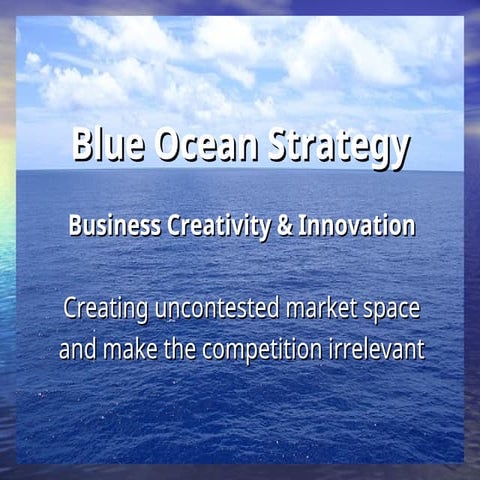 Blue Ocean Strategy

Business Creativity & Innovation

Creating uncontested market space and make the competition irrelevant